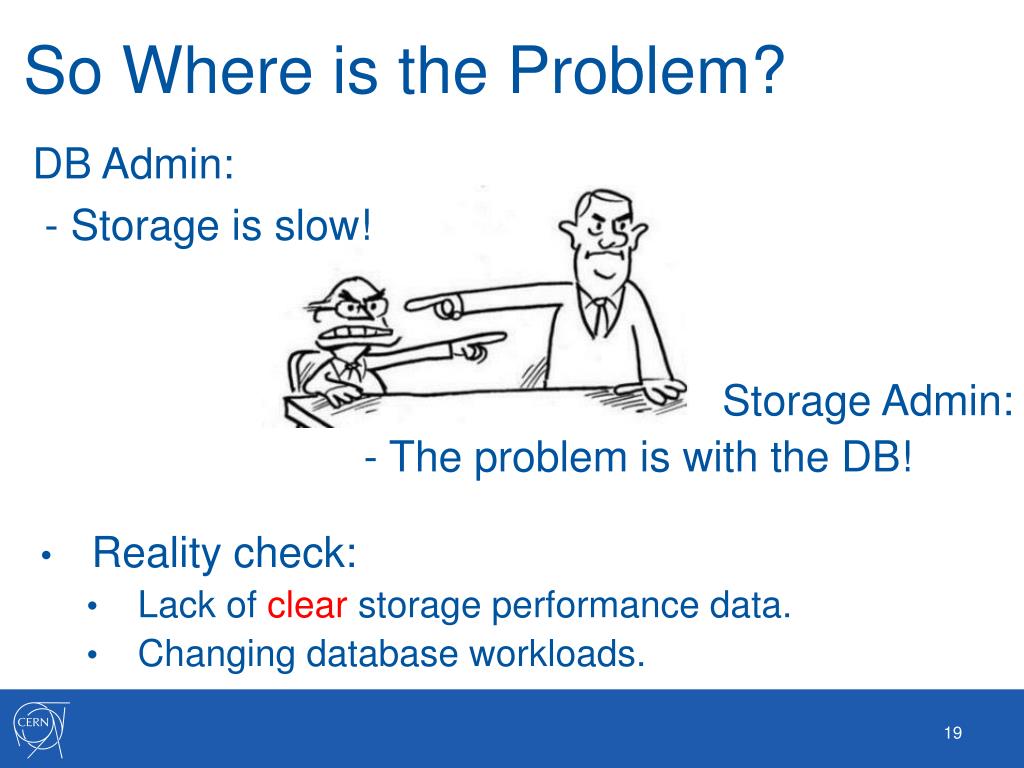 So Where is the Problem?

DB Admin:
- Storage is slow!

Storage Admin:
- The problem is with the DB!

• Reality check:
  • Lack of clear storage performance data.
  • Changing database workloads.

CERN

19